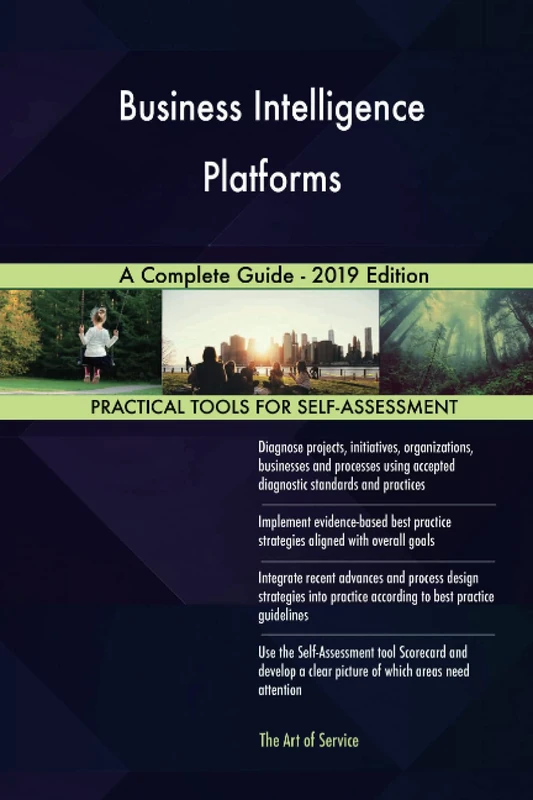 Business Intelligence Platforms

A Complete Guide - 2019 Edition

PRACTICAL TOOLS FOR SELF-ASSESSMENT

Diagnose projects, initiatives, organizations, businesses and processes using accepted diagnostic standards and practices

Implement evidence-based best practice strategies aligned with overall goals

Integrate recent advances and process design strategies into practice according to best practice guidelines

Use the Self-Assessment tool Scorecard and develop a clear picture of which areas need attention

The Art of Service